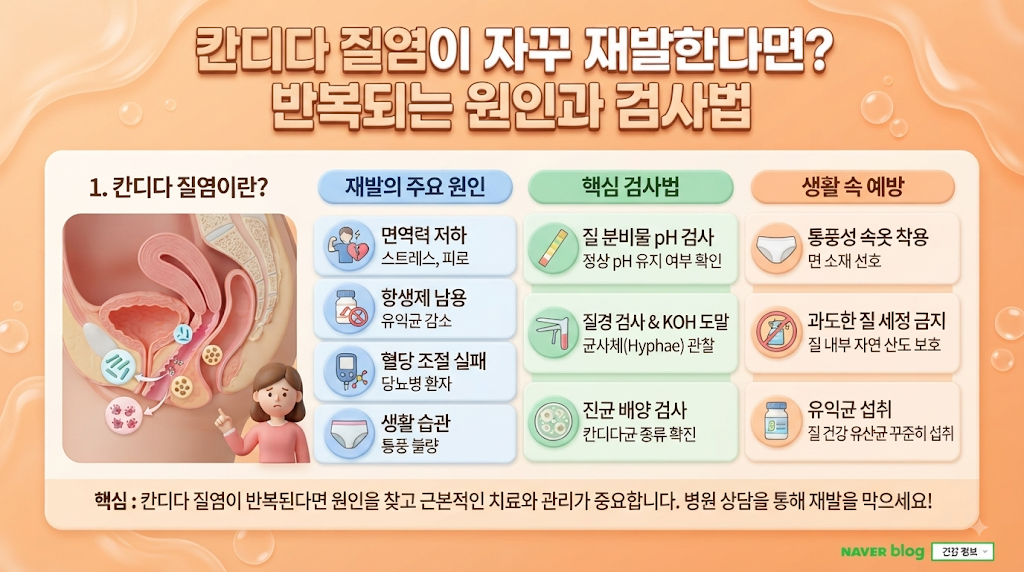 칸디다 질염이 자꾸 재발한다면?
반복되는 원인과 검사법

1. 칸디다 질염이란?

재발의 주요 원인

면역력 저하
스트레스, 피로

항생제 남용
유익균 감소

혈당 조절 실패
당뇨병 환자

생활 습관
통풍 불량

핵심 검사법

질 분비물 pH 검사
정상 pH 유지 여부 확인

질경 검사 & KOH 도말
균사체(Hyphae) 관찰

진균 배양 검사
칸디다균 종류 확진

생활 속 예방

통풍성 속옷 착용
면 소재 선호

과도한 질 세정 금지
질 내부 자연 산도 보호

유익균 섭취
질 건강 유산균 꾸준히 섭취

핵심 : 칸디다 질염이 반복된다면 원인을 찾고 근본적인 치료와 관리가 중요합니다. 병원 상담을 통해 재발을 막으세요!

NAVER blog 건강 정보